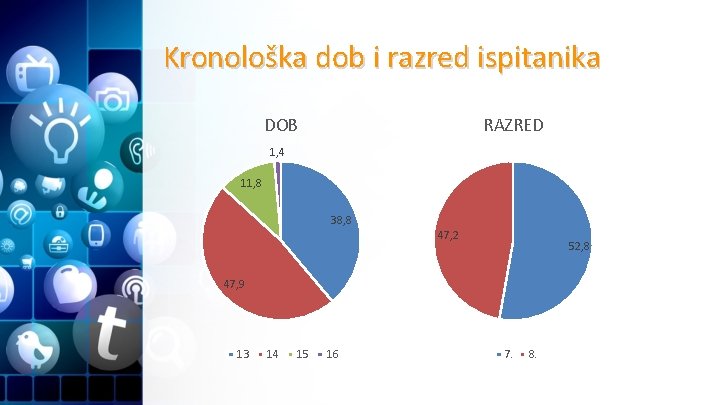 Kronološka dob i razred ispitanika

DOB

1,4

11,8

38,8

47,9

13 14 15 16

RAZRED

47,2

52,8

7. 8.